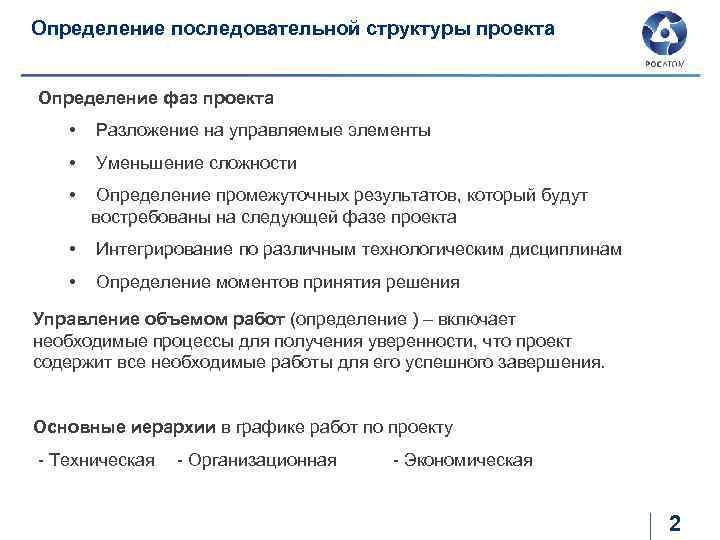 Определение последовательной структуры проекта

РОСАТОМ

Определение фаз проекта

• Разложение на управляемые элементы

• Уменьшение сложности

• Определение промежуточных результатов, который будут востребованы на следующей фазе проекта

• Интегрирование по различным технологическим дисциплинам

• Определение моментов принятия решения

Управление объемом работ (определение ) – включает необходимые процессы для получения уверенности, что проект содержит все необходимые работы для его успешного завершения.

Основные иерархии в графике работ по проекту

- Техническая - Организационная - Экономическая

2